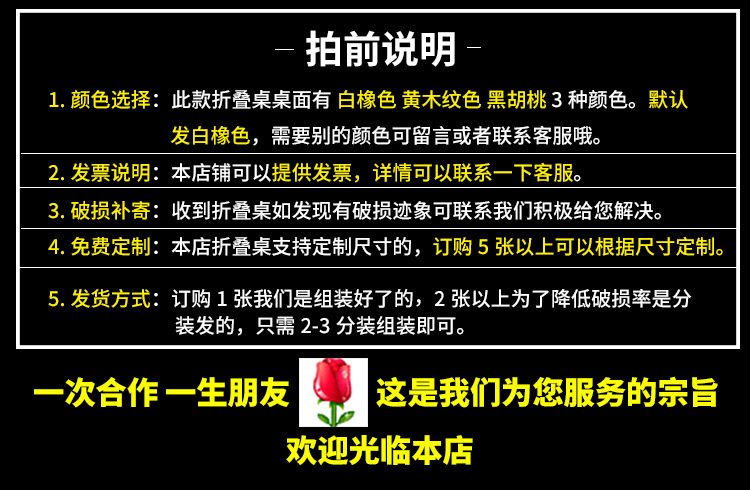 – 拍前说明 –

1. 颜色选择：此款折叠桌桌面有 白橡色 黄木纹色 黑胡桃 3 种颜色。默认发白橡色，需要别的颜色可留言或者联系客服哦。

2. 发票说明：本店铺可以提供发票，详情可以联系一下客服。

3. 破损补寄：收到折叠桌如发现有破损迹象可联系我们积极给您解决。

4. 免费定制：本店折叠桌支持定制尺寸的，订购 5 张以上可以根据尺寸定制。

5. 发货方式：订购 1 张我们是组装好了的，2 张以上为了降低破损率是分装发的，只需 2-3 分装组装即可。

一次合作 一生朋友 这是我们为您服务的宗旨

欢迎光临本店